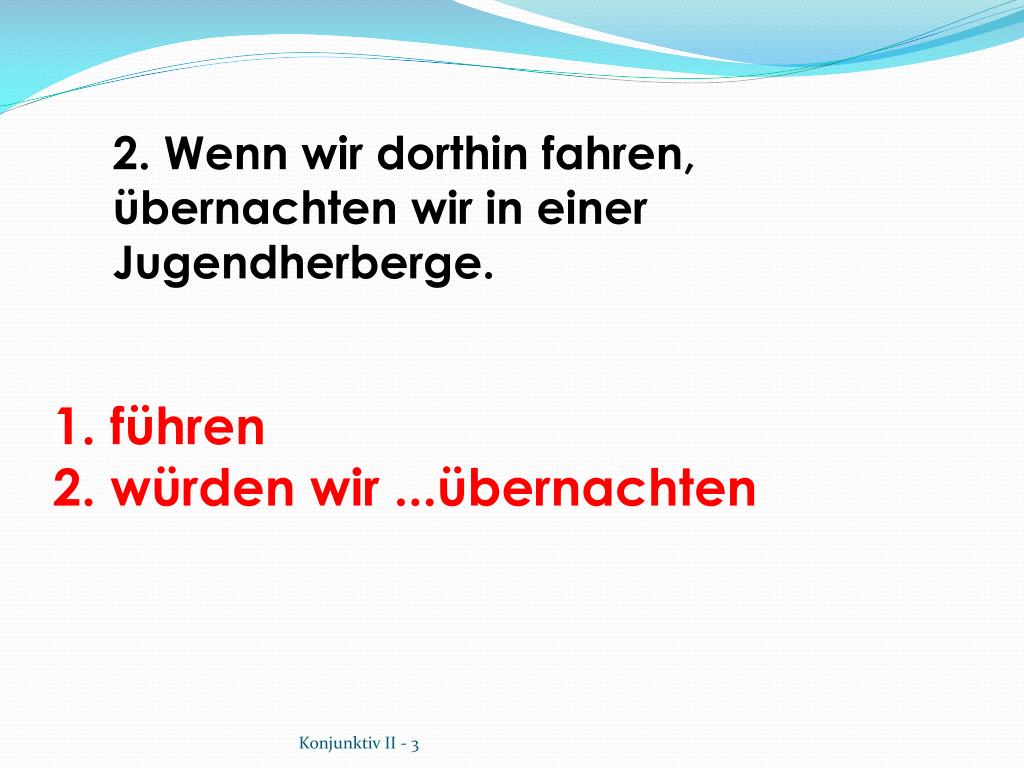 2. Wenn wir dorthin fahren, übernachten wir in einer Jugendherberge.

1. führen
2. würden wir ...übernachten

Konjunktiv II - 3